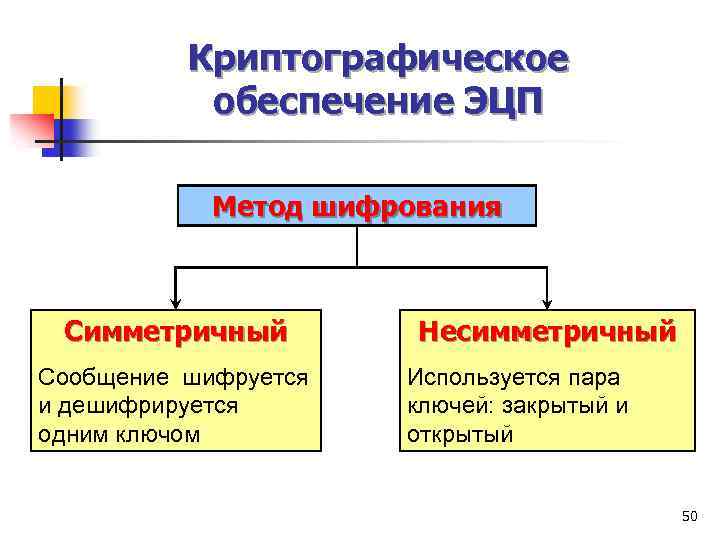 Криптографическое обеспечение ЭЦП

Метод шифрования

Симметричный

Сообщение шифруется и дешифрируется одним ключом

Несимметричный

Используется пара ключей: закрытый и открытый

50